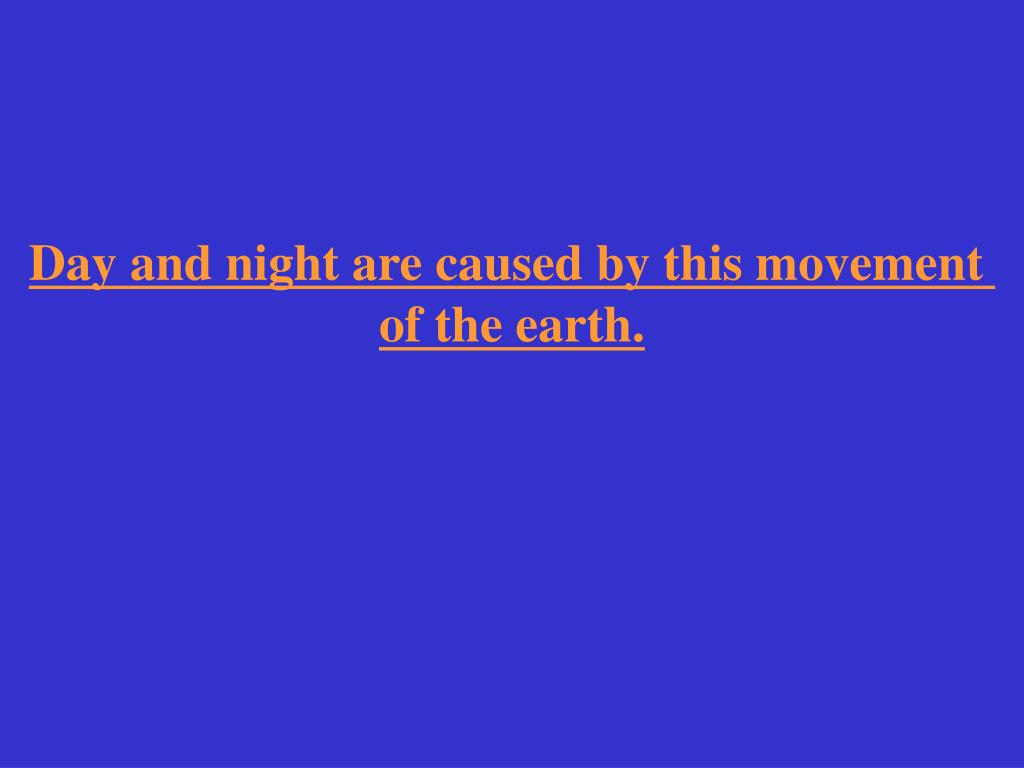 Day and night are caused by this movement of the earth.